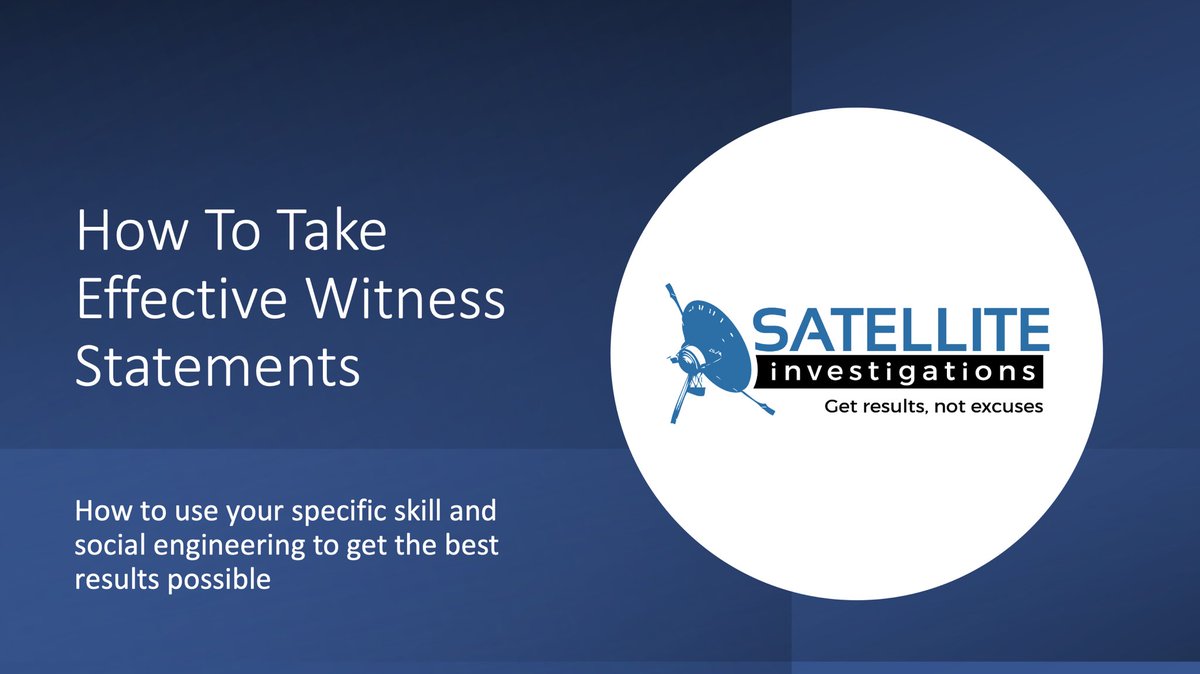 How To Take Effective Witness Statements

How to use your specific skill and social engineering to get the best results possible

SATELLITE
investigations
Get results, not excuses